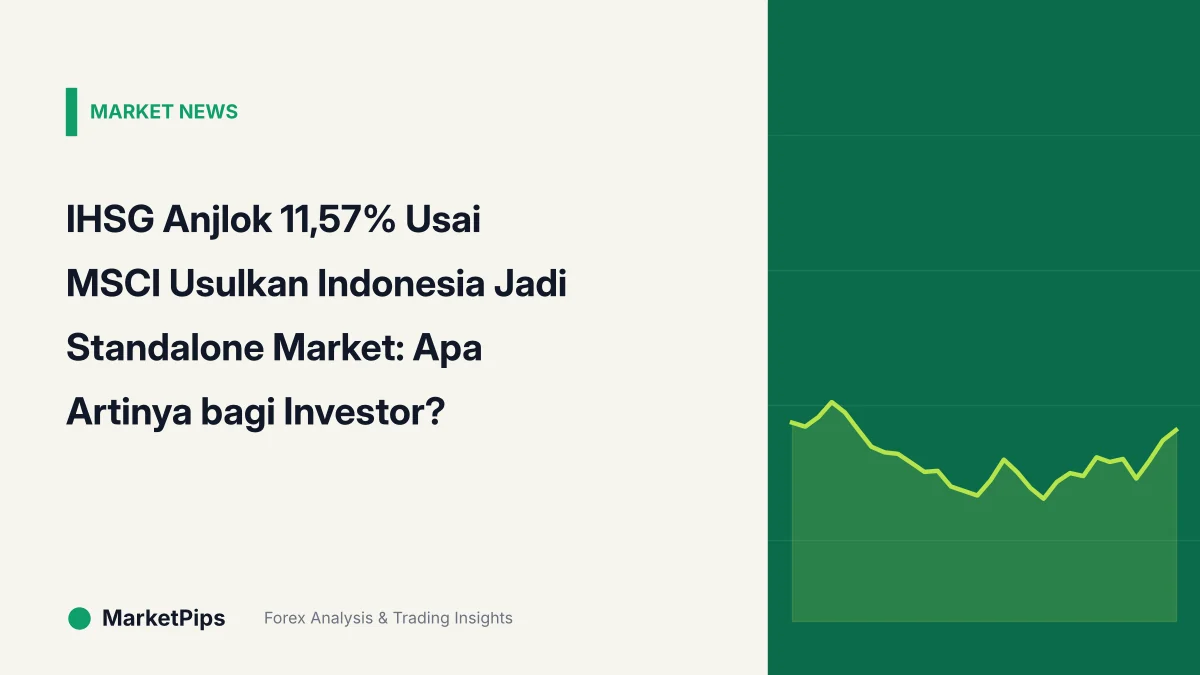 MARKET NEWS

IHSG Anjlok 11,57% Usai MSCI Usulkan Indonesia Jadi Standalone Market: Apa Artinya bagi Investor?

MarketPips

Forex Analysis & Trading Insights